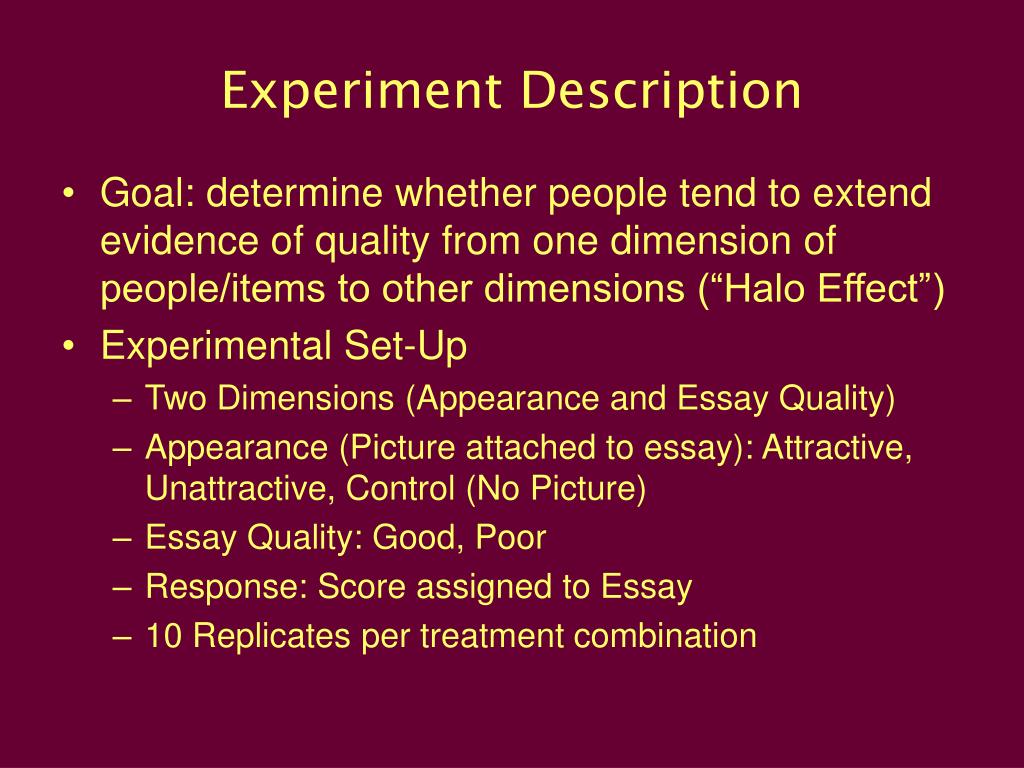 Experiment Description

• Goal: determine whether people tend to extend evidence of quality from one dimension of people/items to other dimensions (“Halo Effect”)
• Experimental Set-Up
– Two Dimensions (Appearance and Essay Quality)
– Appearance (Picture attached to essay): Attractive, Unattractive, Control (No Picture)
– Essay Quality: Good, Poor
– Response: Score assigned to Essay
– 10 Replicates per treatment combination